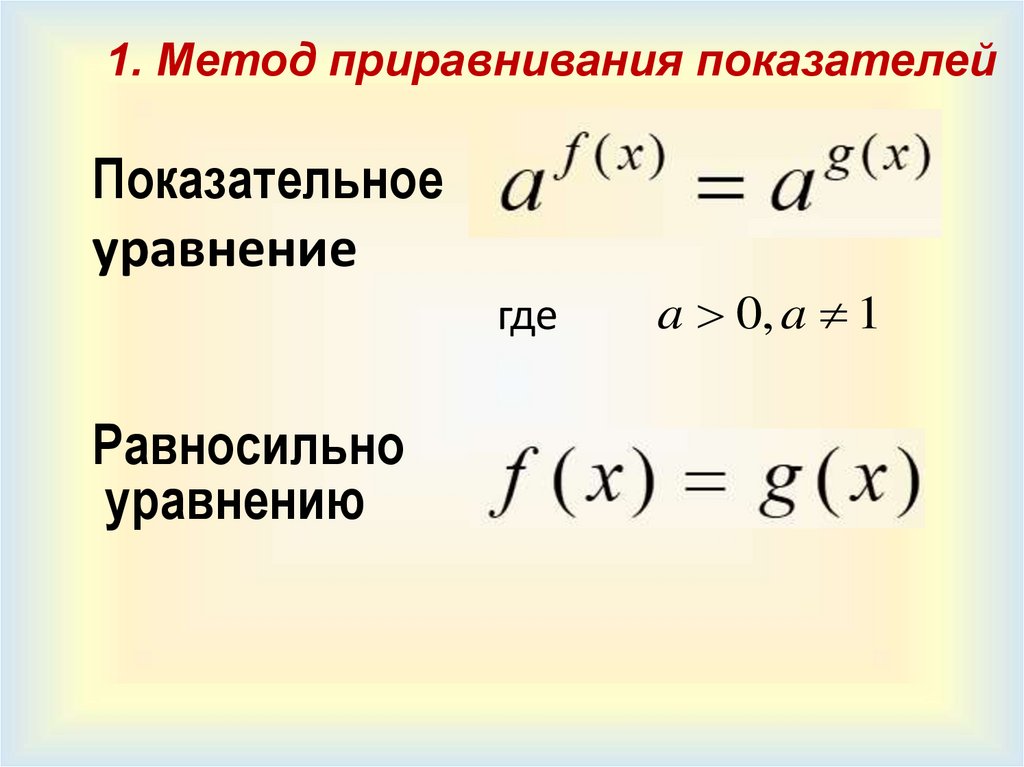 1. Метод приравнивания показателей

Показательное уравнение $a^{f(x)} = a^{g(x)}$

где $a > 0, a \neq 1$

Равносильно уравнению $f(x) = g(x)$